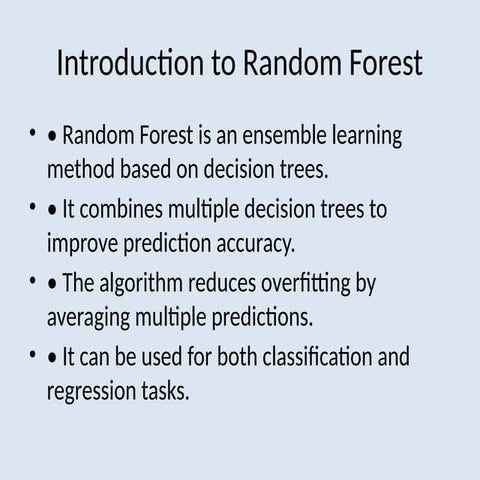 Introduction to Random Forest

• • Random Forest is an ensemble learning method based on decision trees.

• • It combines multiple decision trees to improve prediction accuracy.

• • The algorithm reduces overfitting by averaging multiple predictions.

• • It can be used for both classification and regression tasks.